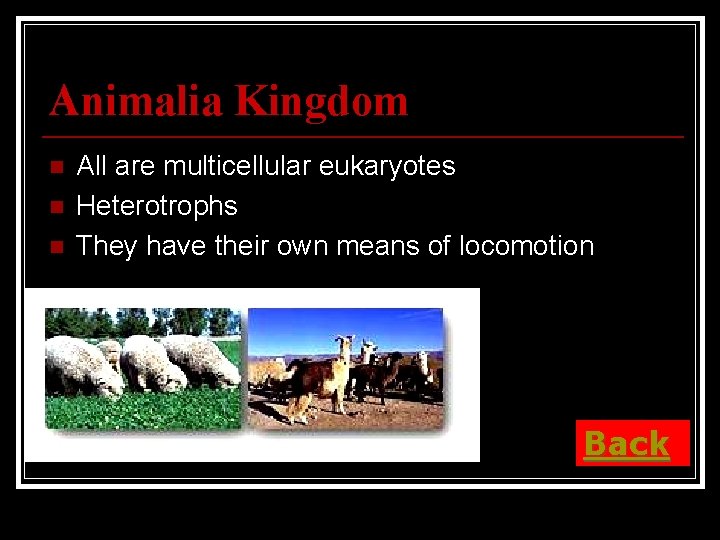 Animalia Kingdom

All are multicellular eukaryotes
Heterotrophs
They have their own means of locomotion

Back